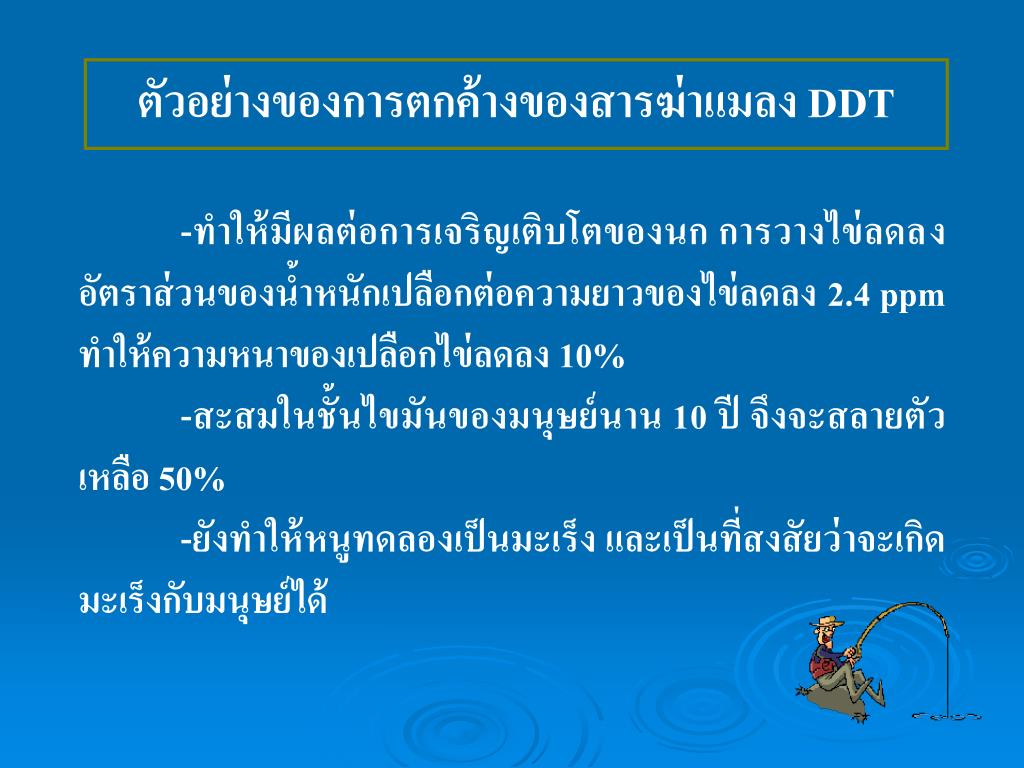 ตัวอย่างของการตกค้างของสารฆ่าแมลง DDT

-ทำให้มีผลต่อการเจริญเติบโตของนก การวางไข่ลดลง อัตราส่วนของน้ำหนักเปลือกต่อความยาวของไข่ลดลง 2.4 ppm ทำให้ความหนาของเปลือกไข่ลดลง 10%

-สะสมในชั้นไขมันของมนุษย์นาน 10 ปี จึงจะสลายตัวเหลือ 50%

-ยังทำให้หนูทดลองเป็นมะเร็ง และเป็นที่สงสัยว่าจะเกิดมะเร็งกับมนุษย์ได้